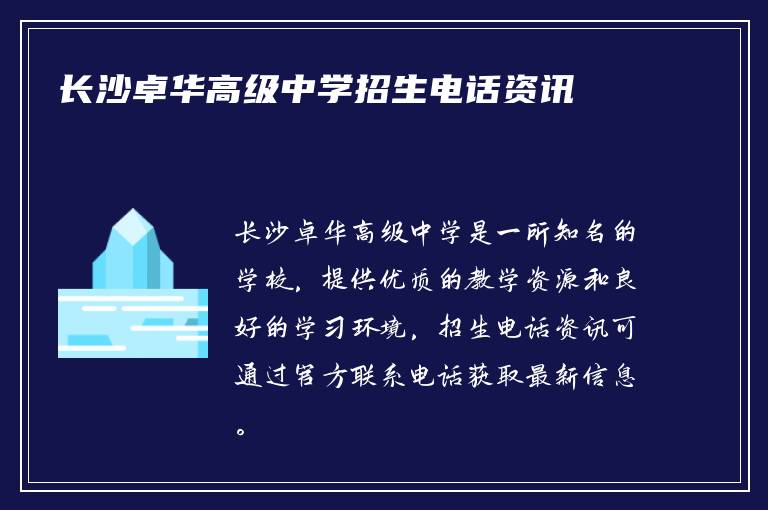 长沙卓华高级中学招生电话资讯

长沙卓华高级中学是一所知名的学校，提供优质的教学资源和良好的学习环境，招生电话资讯可通过官方联系电话获取最新信息。